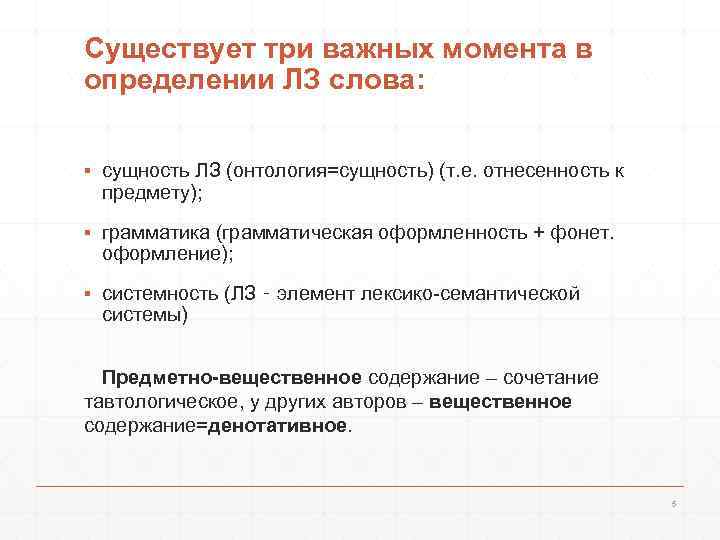 Существует три важных момента в определении ЛЗ слова:

▪ сущность ЛЗ (онтология=сущность) (т.е. отнесенность к предмету);

▪ грамматика (грамматическая оформленность + фонет. оформление);

▪ системность (ЛЗ - элемент лексико-семантической системы)

Предметно-вещественное содержание – сочетание тавтологическое, у других авторов – вещественное содержание=денотативное.

6